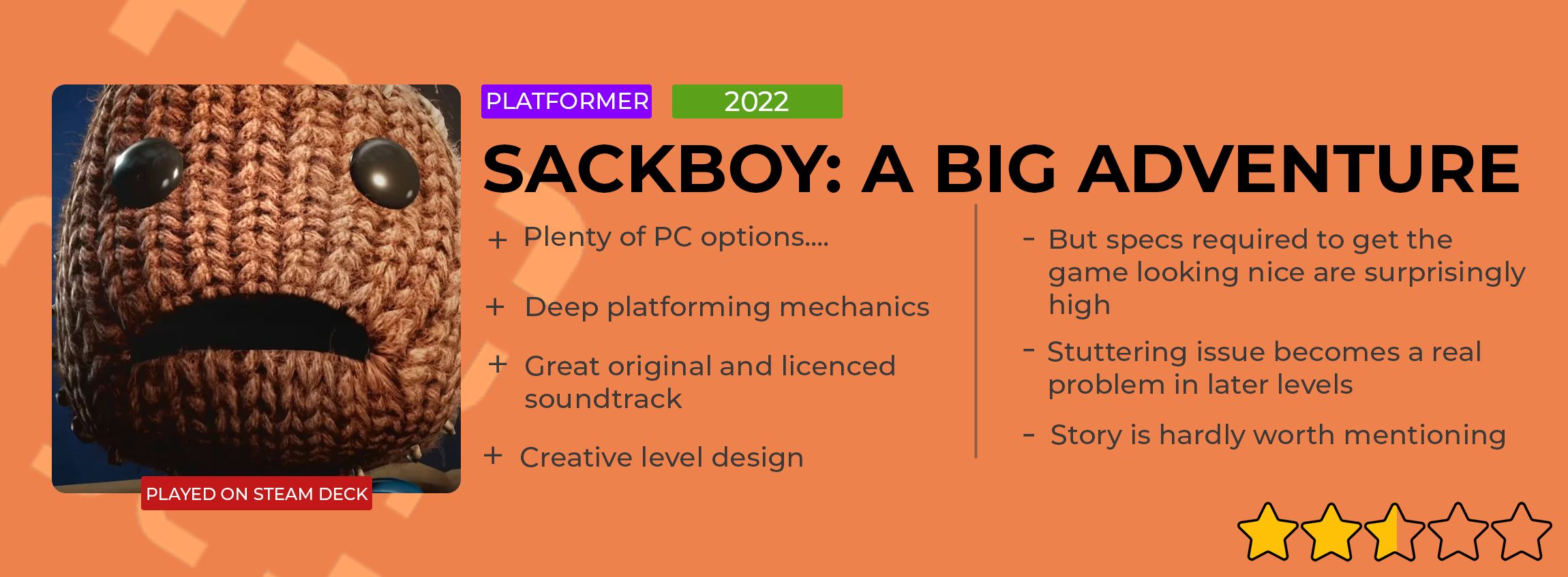 PLATFORMER 2022

SACKBOY: A BIG ADVENTURE

+ Plenty of PC options....

+ Deep platforming mechanics

+ Great original and licenced soundtrack

+ Creative level design

- But specs required to get the game looking nice are surprisingly high

- Stuttering issue becomes a real problem in later levels

- Story is hardly worth mentioning

PLAYED ON STEAM DECK